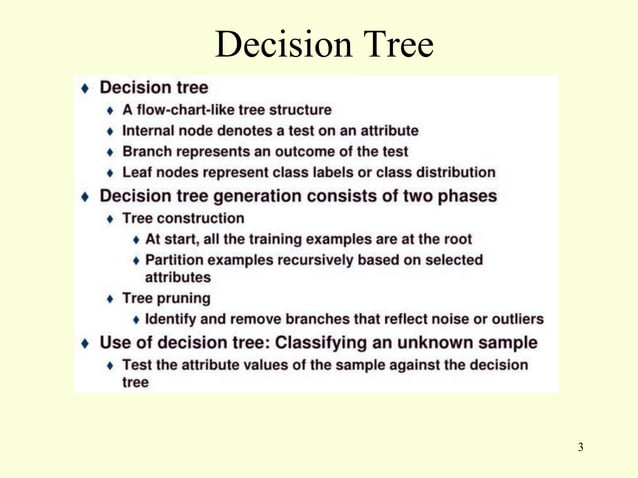 Decision Tree

♦ Decision tree
♦ A flow-chart-like tree structure
♦ Internal node denotes a test on an attribute
♦ Branch represents an outcome of the test
♦ Leaf nodes represent class labels or class distribution
♦ Decision tree generation consists of two phases
♦ Tree construction
♦ At start, all the training examples are at the root
♦ Partition examples recursively based on selected attributes
♦ Tree pruning
♦ Identify and remove branches that reflect noise or outliers
♦ Use of decision tree: Classifying an unknown sample
♦ Test the attribute values of the sample against the decision tree

3